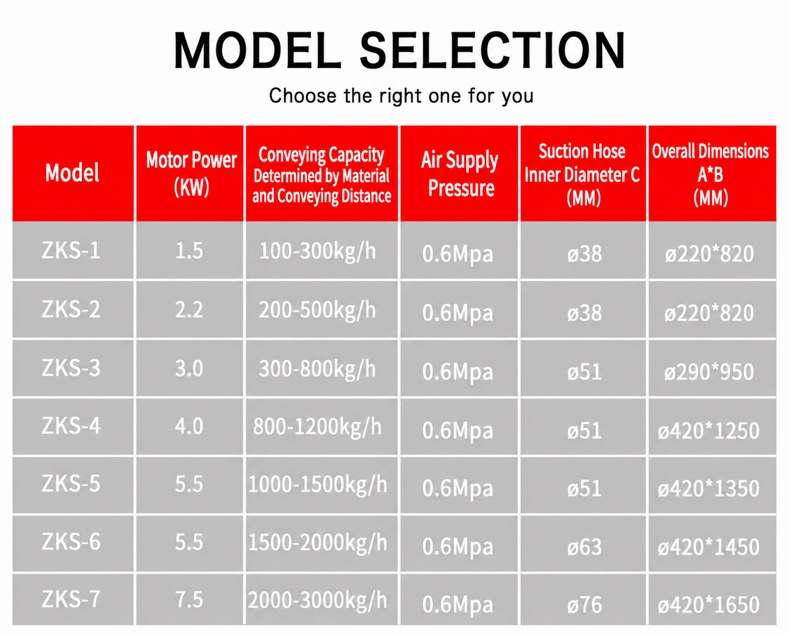 MODEL SELECTION

Choose the right one for you

| Model | Motor Power (KW) | Conveying Capacity Determined by Material and Conveying Distance | Air Supply Pressure | Suction Hose Inner Diameter C (MM) | Overall Dimensions A*B (MM) |
|---|---|---|---|---|---|
| ZKS-1 | 1.5 | 100-300kg/h | 0.6Mpa | ø38 | ø220*820 |
| ZKS-2 | 2.2 | 200-500kg/h | 0.6Mpa | ø38 | ø220*820 |
| ZKS-3 | 3.0 | 300-800kg/h | 0.6Mpa | ø51 | ø290*950 |
| ZKS-4 | 4.0 | 800-1200kg/h | 0.6Mpa | ø51 | ø420*1250 |
| ZKS-5 | 5.5 | 1000-1500kg/h | 0.6Mpa | ø51 | ø420*1350 |
| ZKS-6 | 5.5 | 1500-2000kg/h | 0.6Mpa | ø63 | ø420*1450 |
| ZKS-7 | 7.5 | 2000-3000kg/h | 0.6Mpa | ø76 | ø420*1650 |